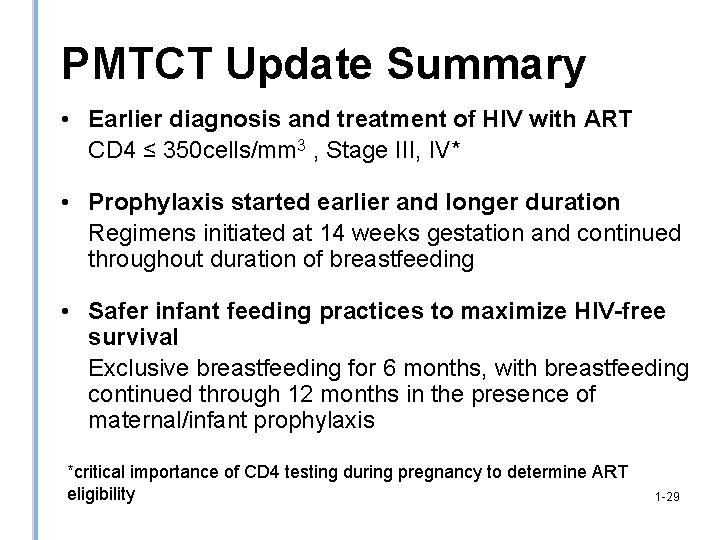 PMTCT Update Summary

• Earlier diagnosis and treatment of HIV with ART
CD4 ≤ 350cells/mm$^3$ , Stage III, IV*

• Prophylaxis started earlier and longer duration
Regimens initiated at 14 weeks gestation and continued throughout duration of breastfeeding

• Safer infant feeding practices to maximize HIV-free survival
Exclusive breastfeeding for 6 months, with breastfeeding continued through 12 months in the presence of maternal/infant prophylaxis

*critical importance of CD4 testing during pregnancy to determine ART eligibility

1-29